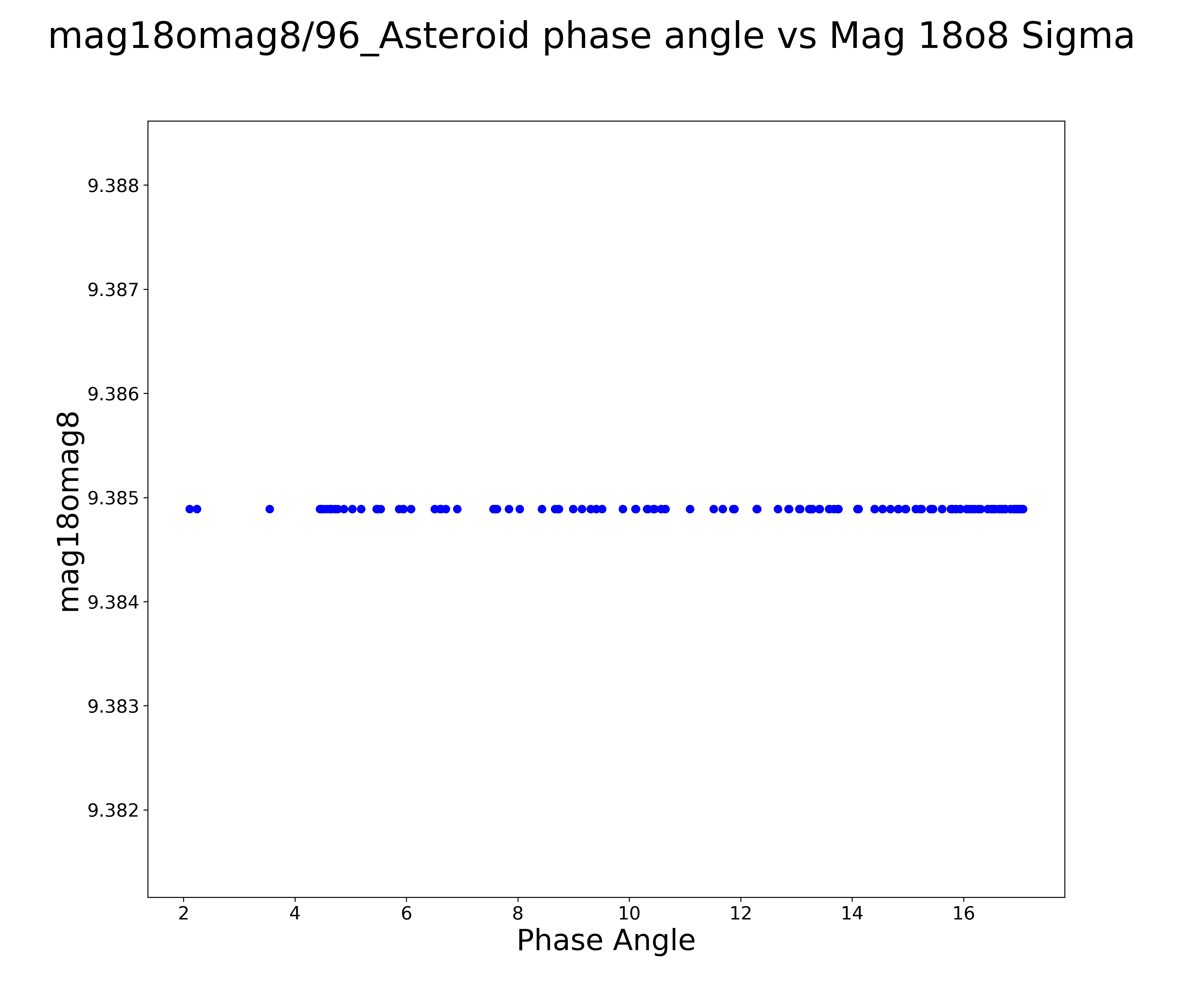 mag18omag8/96_Asteroid phase angle vs Mag 18o8 Sigma

mag18omag8

9.388
9.387
9.386
9.385
9.384
9.383
9.382

2
4
6
8
10
12
14
16

Phase Angle